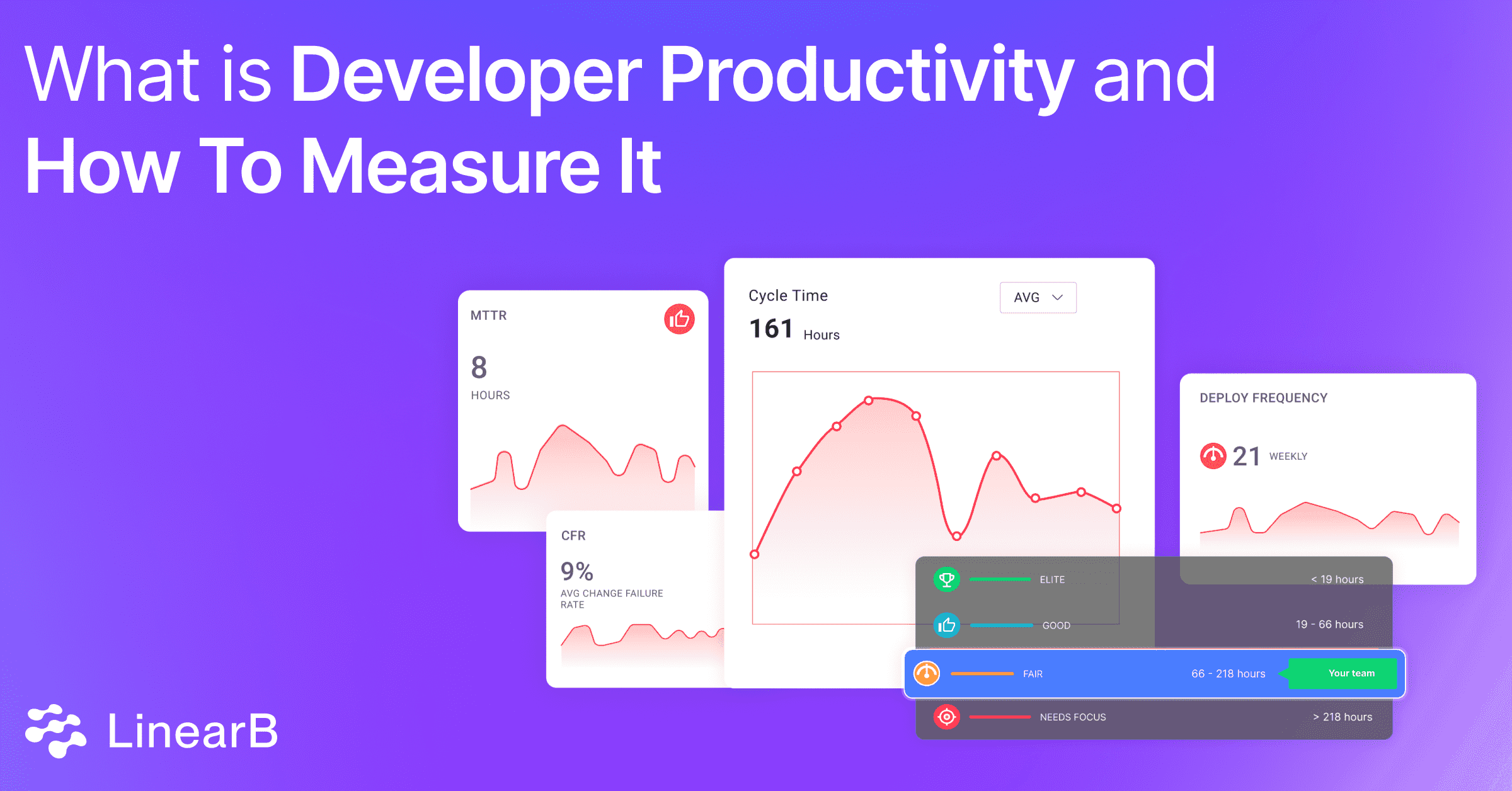 What is Developer Productivity and How To Measure It

MTTR
8
HOURS

CFR
9%
AVG CHANGE FAILURE RATE

Cycle Time
AVG
161 Hours

DEPLOY FREQUENCY
21 WEEKLY

ELITE < 19 hours
GOOD 19 - 66 hours
FAIR 66 - 218 hours Your team
NEEDS FOCUS > 218 hours

LinearB